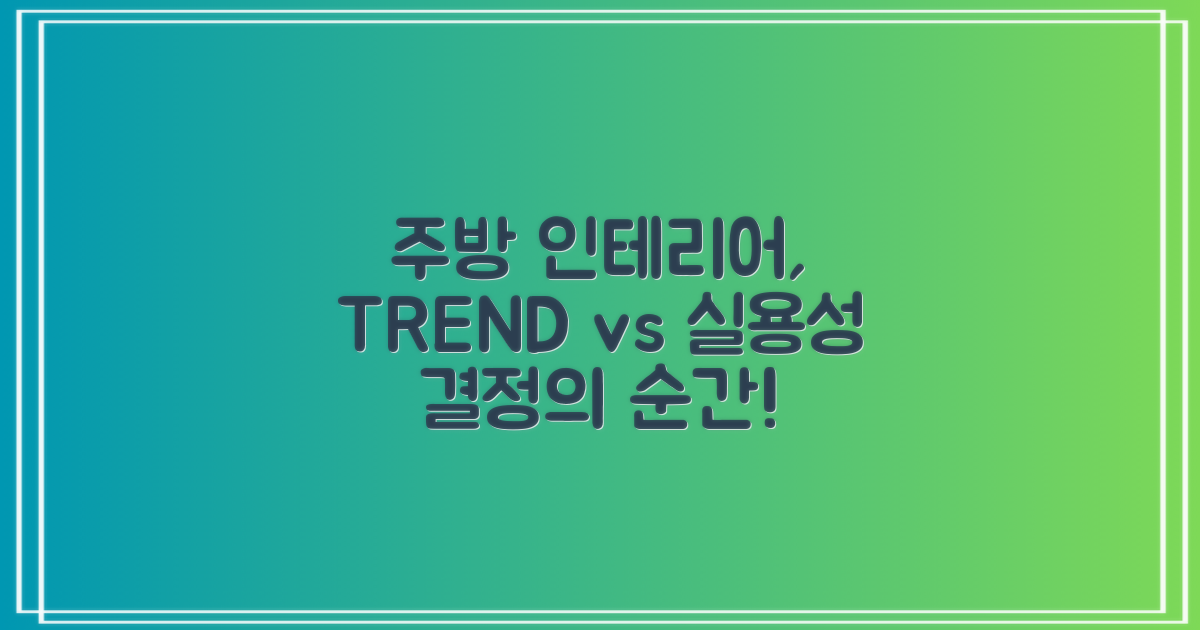 주방 인테리어,
TREND vs 실용성
결정의 순간!